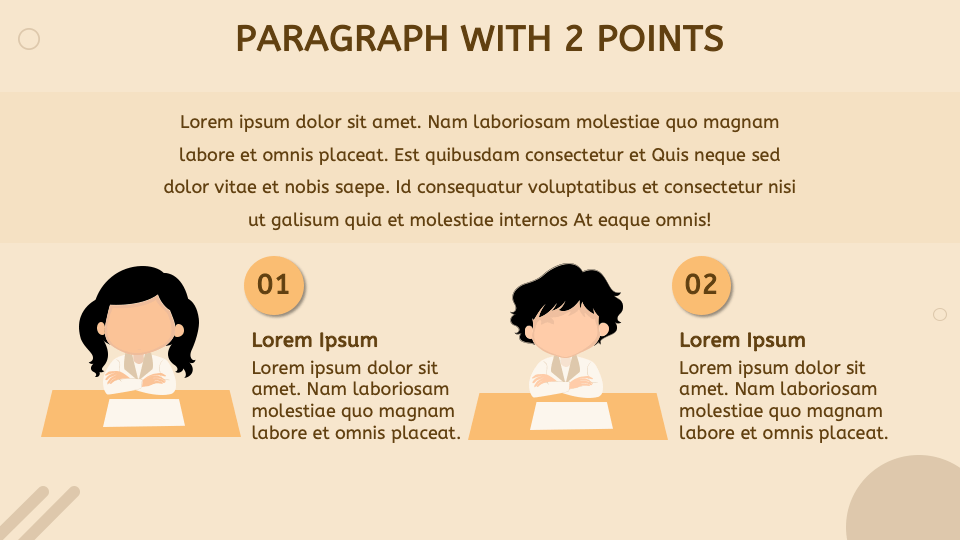 PARAGRAPH WITH 2 POINTS

Lorem ipsum dolor sit amet. Nam laboriosam molestiae quo magnam labore et omnis placeat. Est quibusdam consectetur et Quis neque sed dolor vitae et nobis saepe. Id consequatur voluptatibus et consectetur nisi ut galisum quia et molestiae internos At eaque omnis!

01

Lorem Ipsum

Lorem ipsum dolor sit amet. Nam laboriosam molestiae quo magnam labore et omnis placeat.

02

Lorem Ipsum

Lorem ipsum dolor sit amet. Nam laboriosam molestiae quo magnam labore et omnis placeat.